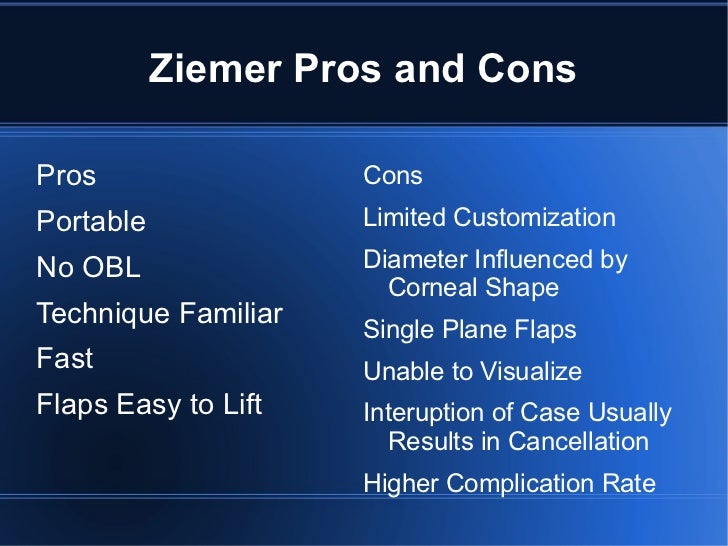 Ziemer Pros and Cons

Pros

Portable

No OBL

Technique Familiar

Fast

Flaps Easy to Lift

Cons

Limited Customization

Diameter Influenced by Corneal Shape

Single Plane Flaps

Unable to Visualize

Interuption of Case Usually Results in Cancellation

Higher Complication Rate